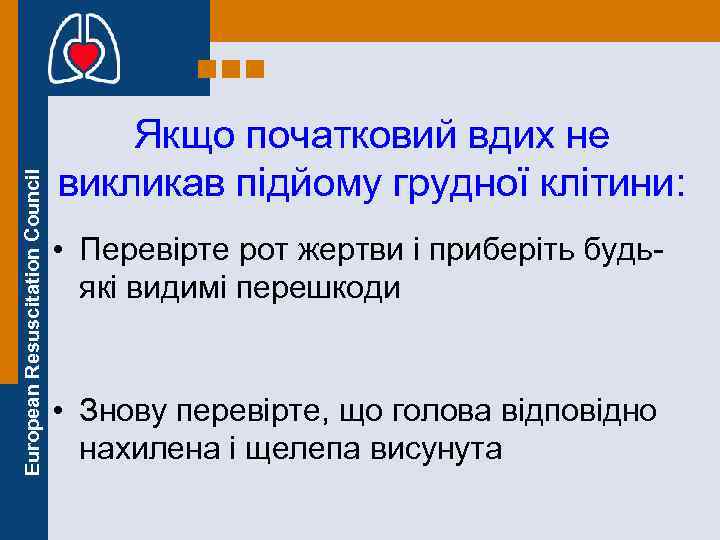 European Resuscitation Council

Якщо початковий вдих не викликав підйому грудної клітини:

• Перевірте рот жертви і приберіть будь-які видимі перешкоди

• Знову перевірте, що голова відповідно нахилена і щелепа висунута